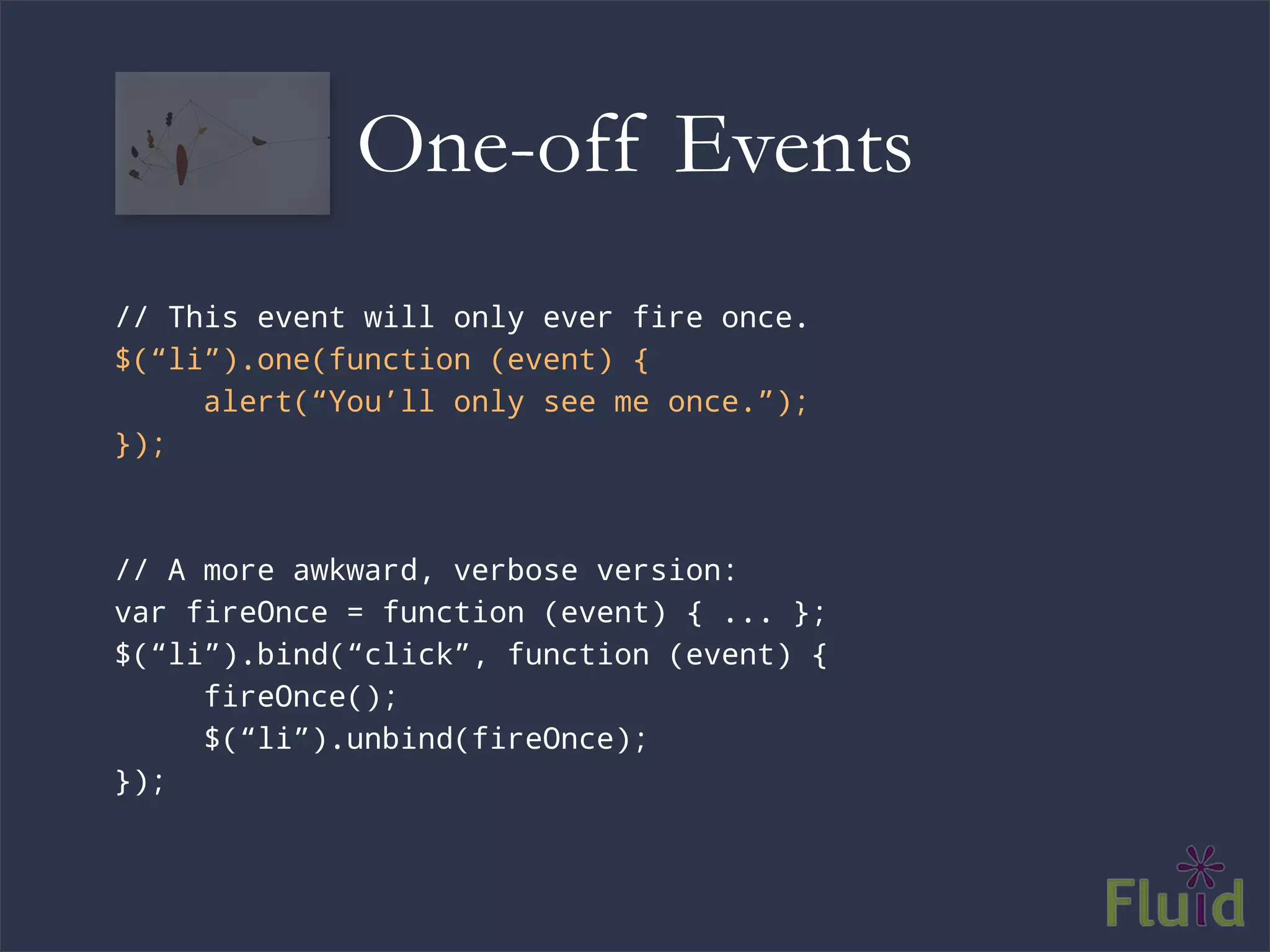 One-off Events

// This event will only ever fire once.
$(“li”).one(function (event) {
    alert(“You’ll only see me once.”);
});

// A more awkward, verbose version:
var fireOnce = function (event) { ... };
$(“li”).bind(“click”, function (event) {
    fireOnce();
    $(“li”).unbind(fireOnce);
});

Fluid